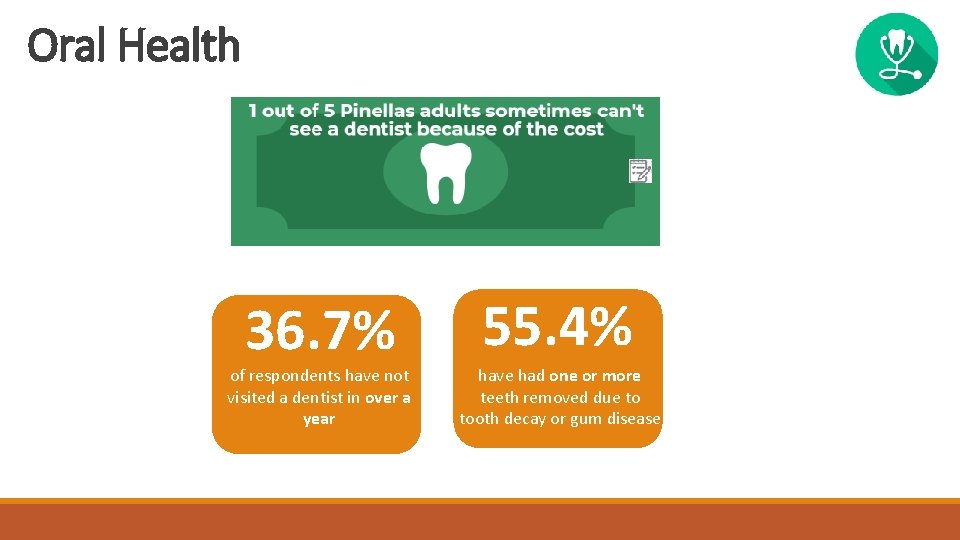 Oral Health

1 out of 5 Pinellas adults sometimes can't see a dentist because of the cost

36.7%

of respondents have not visited a dentist in over a year

55.4%

have had one or more teeth removed due to tooth decay or gum disease